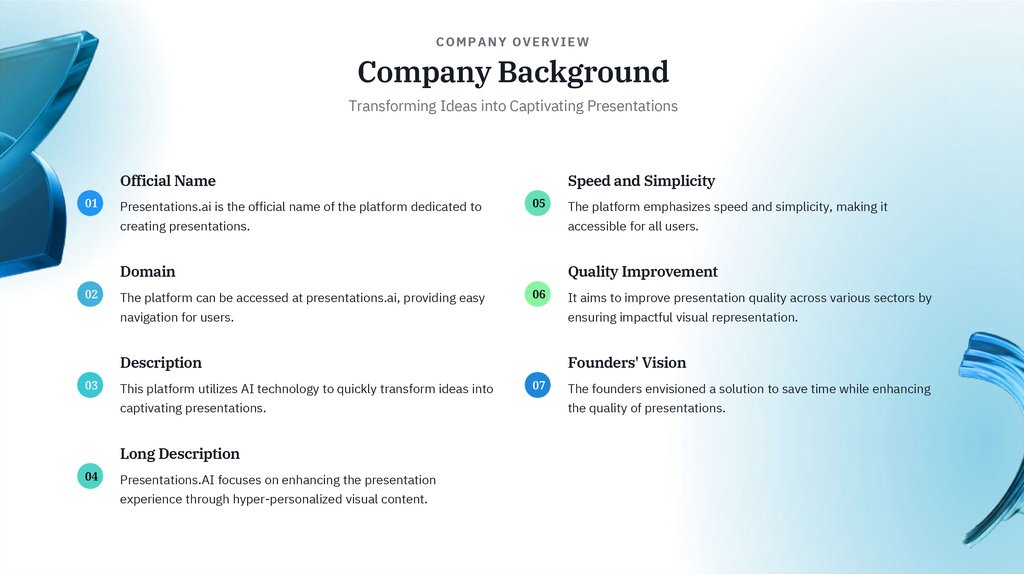 COMPANY OVERVIEW

Company Background

Transforming Ideas into Captivating Presentations

01

Official Name

Presentations.ai is the official name of the platform dedicated to creating presentations.

02

Domain

The platform can be accessed at presentations.ai, providing easy navigation for users.

03

Description

This platform utilizes AI technology to quickly transform ideas into captivating presentations.

04

Long Description

Presentations.AI focuses on enhancing the presentation experience through hyper-personalized visual content.

05

Speed and Simplicity

The platform emphasizes speed and simplicity, making it accessible for all users.

06

Quality Improvement

It aims to improve presentation quality across various sectors by ensuring impactful visual representation.

07

Founders' Vision

The founders envisioned a solution to save time while enhancing the quality of presentations.